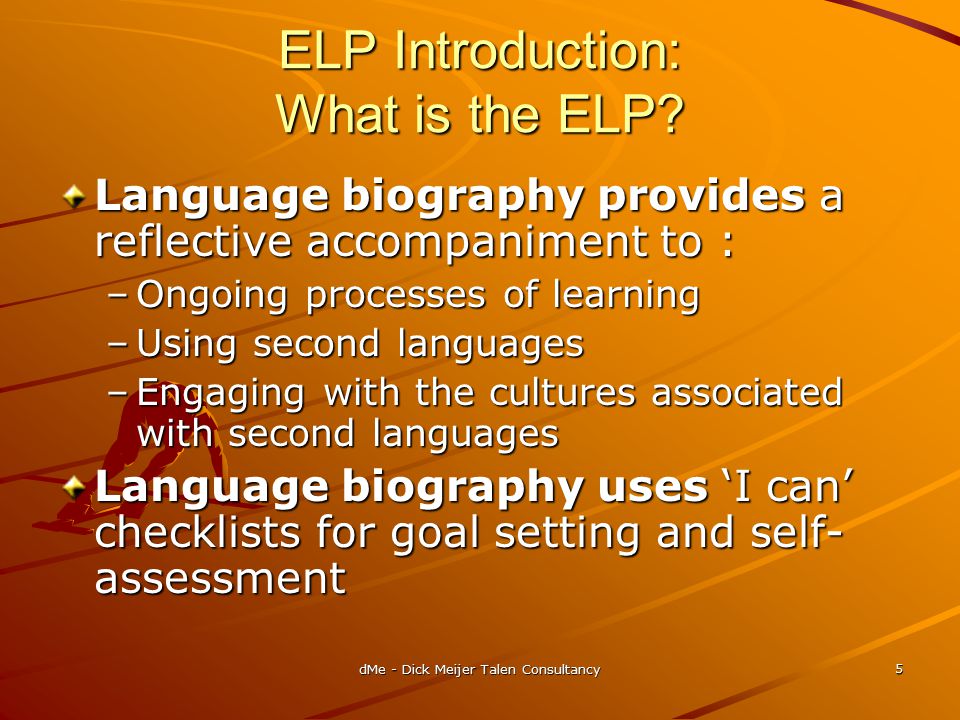 ELP Introduction:
What is the ELP?

Language biography provides a reflective accompaniment to :

– Ongoing processes of learning

– Using second languages

– Engaging with the cultures associated with second languages

Language biography uses ‘I can’ checklists for goal setting and self-assessment

dMe - Dick Meijer Talen Consultancy

5